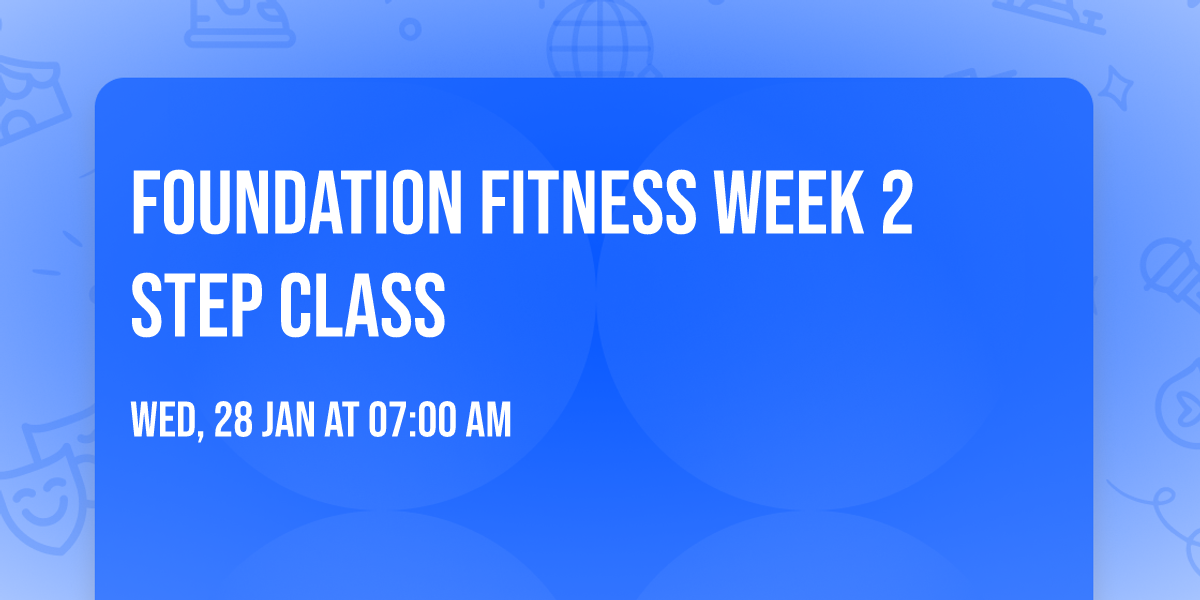 FOUNDATION FITNESS WEEK 2 STEP CLASS

WED, 28 JAN AT 07:00 AM